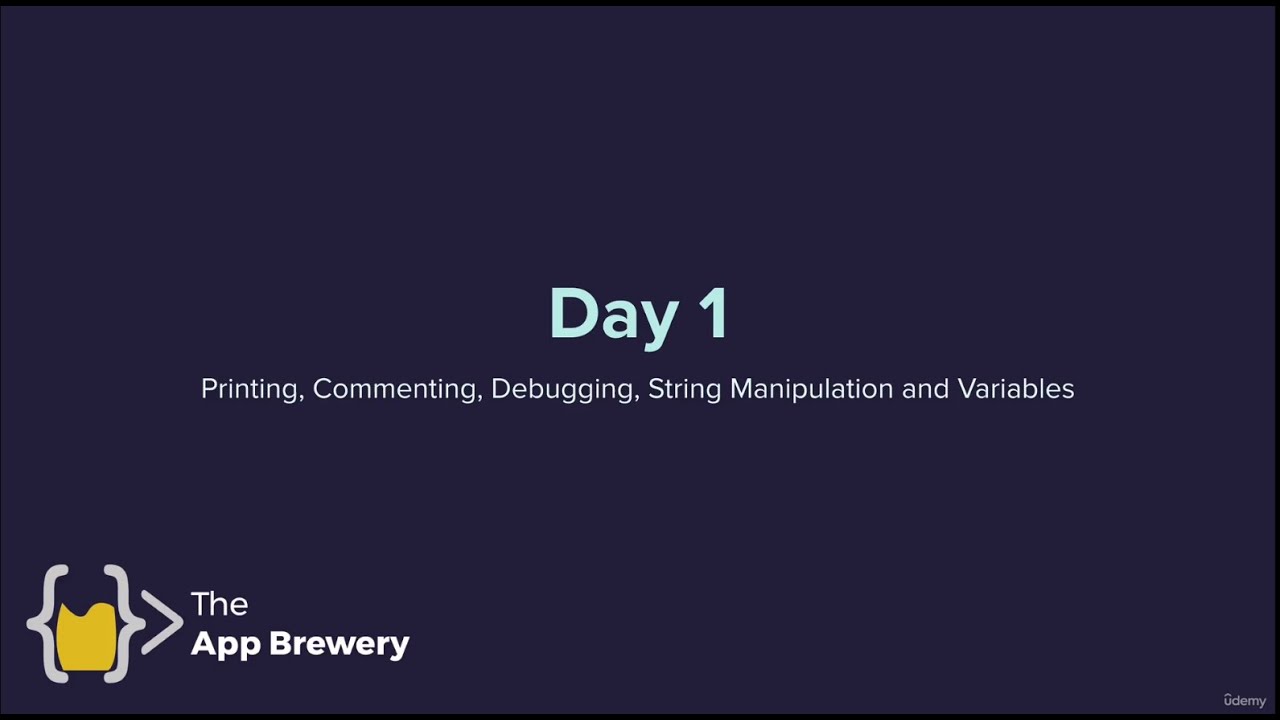 Day 1

Printing, Commenting, Debugging, String Manipulation and Variables

The
App Brewery

ûdemy